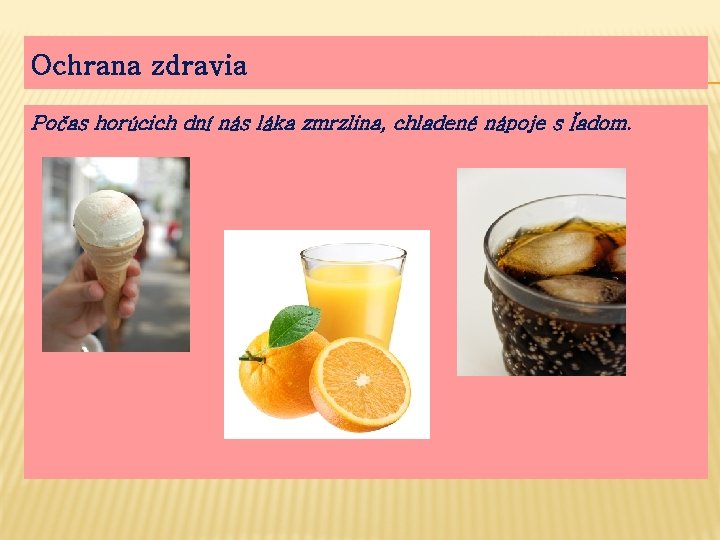 Ochrana zdravia

Počas horúcich dní nás láka zmrzlina, chladené nápoje s ľadom.